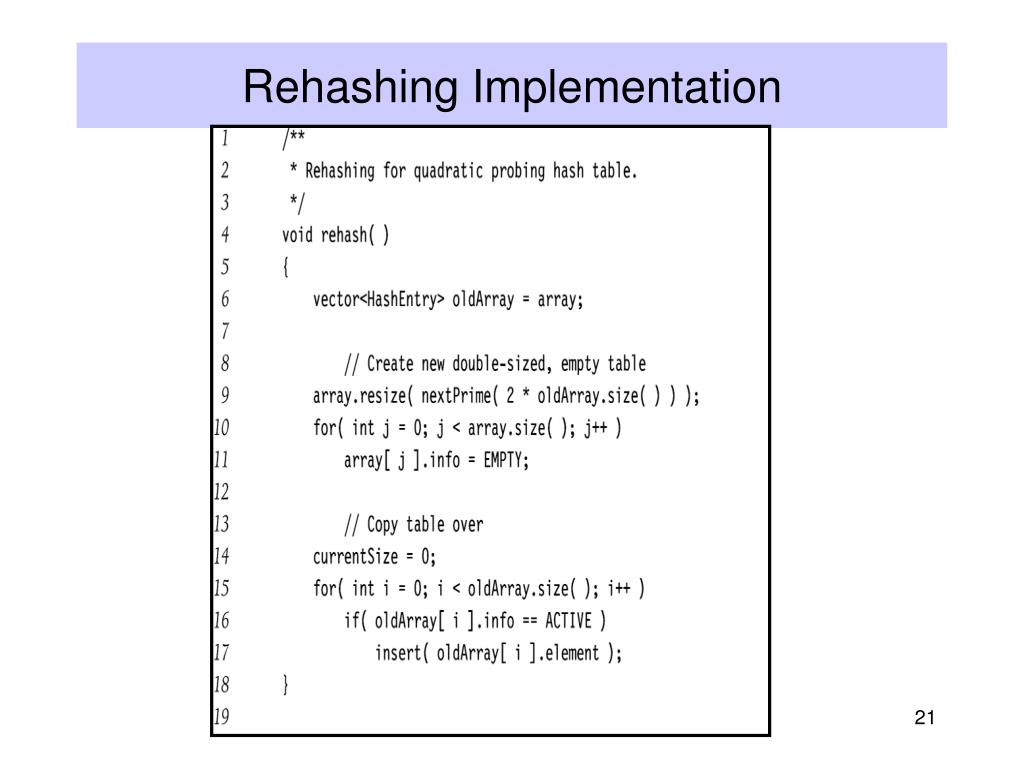 Rehashing Implementation

1 /**
2 * Rehashing for quadratic probing hash table.
3 */
4 void rehash( )
5 {
6 vector<HashEntry> oldArray = array;
7
8 // Create new double-sized, empty table
9 array.resize( nextPrime( 2 * oldArray.size( ) ) );
10 for( int j = 0; j < array.size( ); j++ )
11 array[ j ].info = EMPTY;
12
13 // Copy table over
14 currentSize = 0;
15 for( int i = 0; i < oldArray.size( ); i++ )
16 if( oldArray[ i ].info == ACTIVE )
17 insert( oldArray[ i ].element );
18 }
19

21